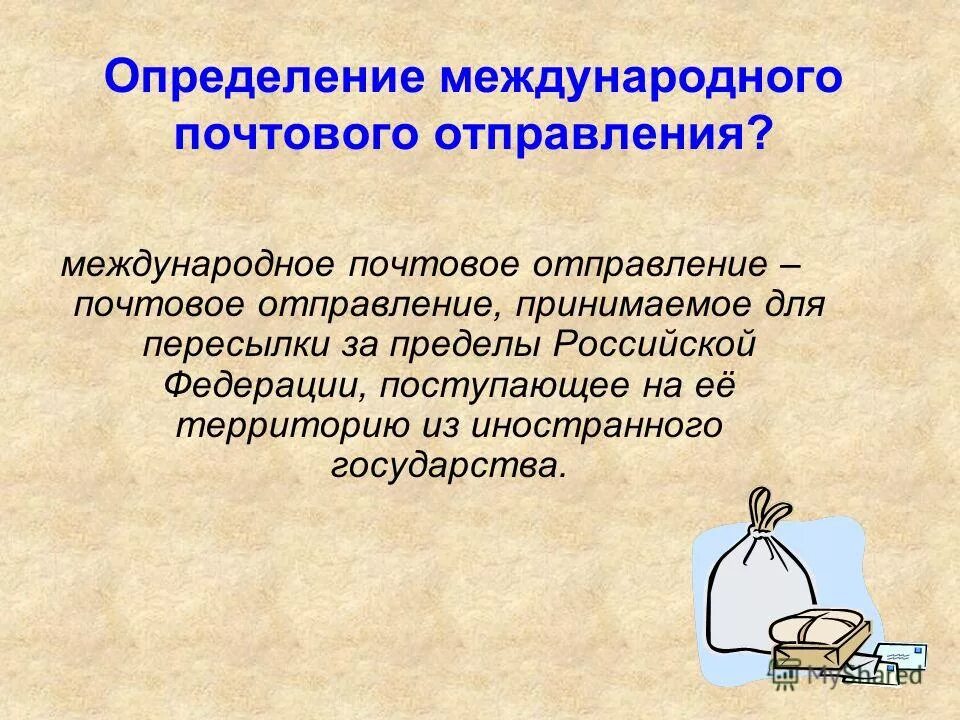 Определение международного почтового отправления?

международное почтовое отправление – почтовое отправление, принимаемое для пересылки за пределы Российской Федерации, поступающее на её территорию из иностранного государства.

MyShared